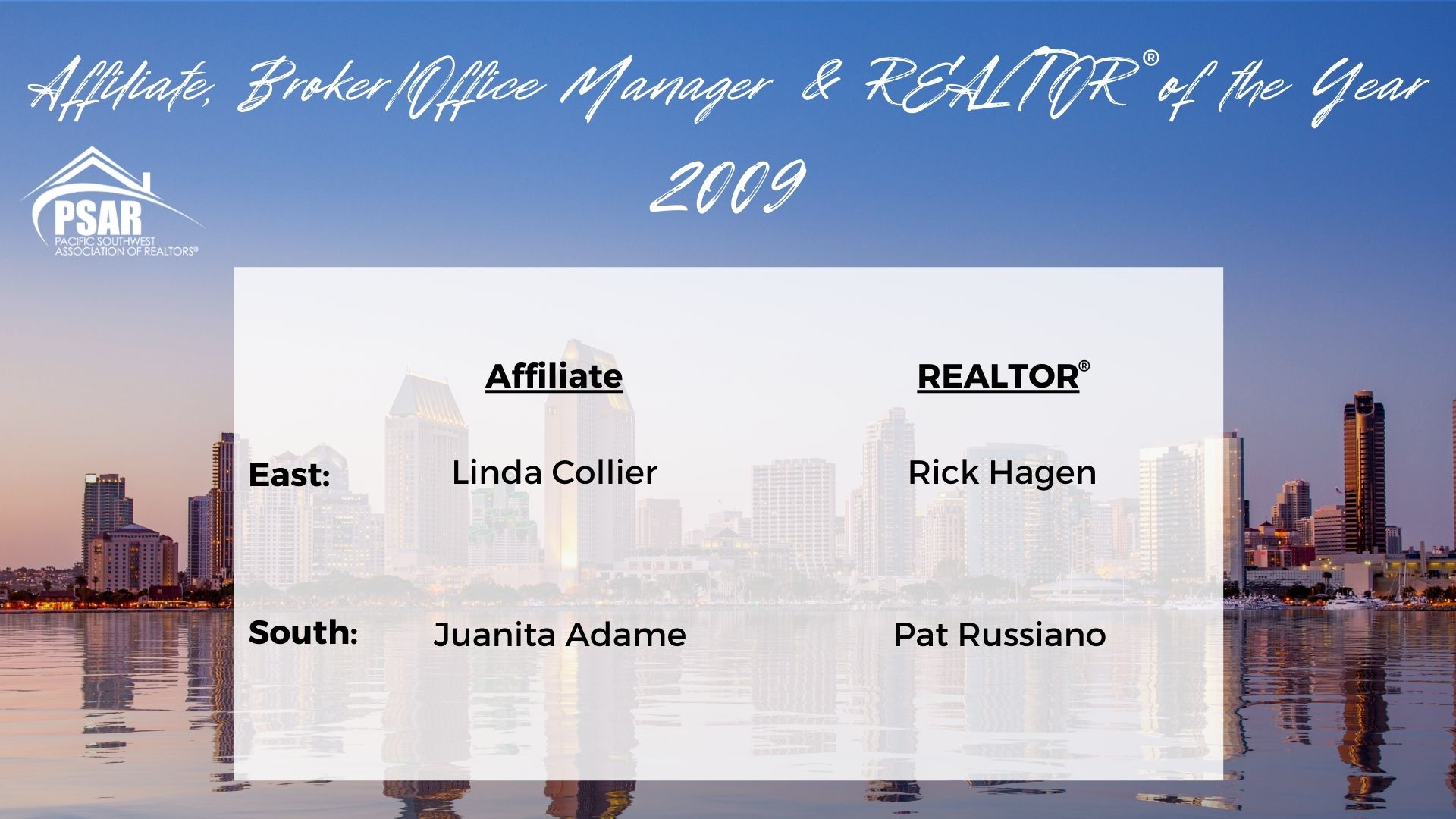 Affiliate, Broker/Office Manager & REALTOR® of the Year
2009

PSAR
PACIFIC SOUTHWEST
ASSOCIATION OF REALTORS®

| | Affiliate | REALTOR® |
|---|---|---|
| East: | Linda Collier | Rick Hagen |
| South: | Juanita Adame | Pat Russiano |